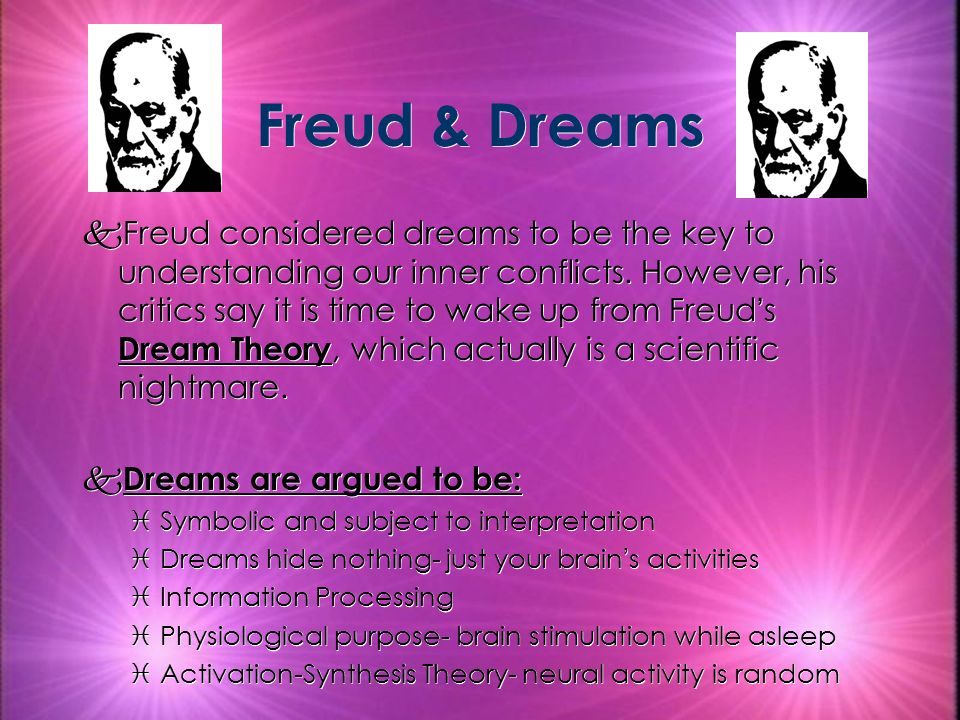 Freud & Dreams

Freud considered dreams to be the key to understanding our inner conflicts. However, his critics say it is time to wake up from Freud's Dream Theory, which actually is a scientific nightmare.

Dreams are argued to be:

Symbolic and subject to interpretation
Dreams hide nothing- just your brain's activities
Information Processing
Physiological purpose- brain stimulation while asleep
Activation-Synthesis Theory- neural activity is random